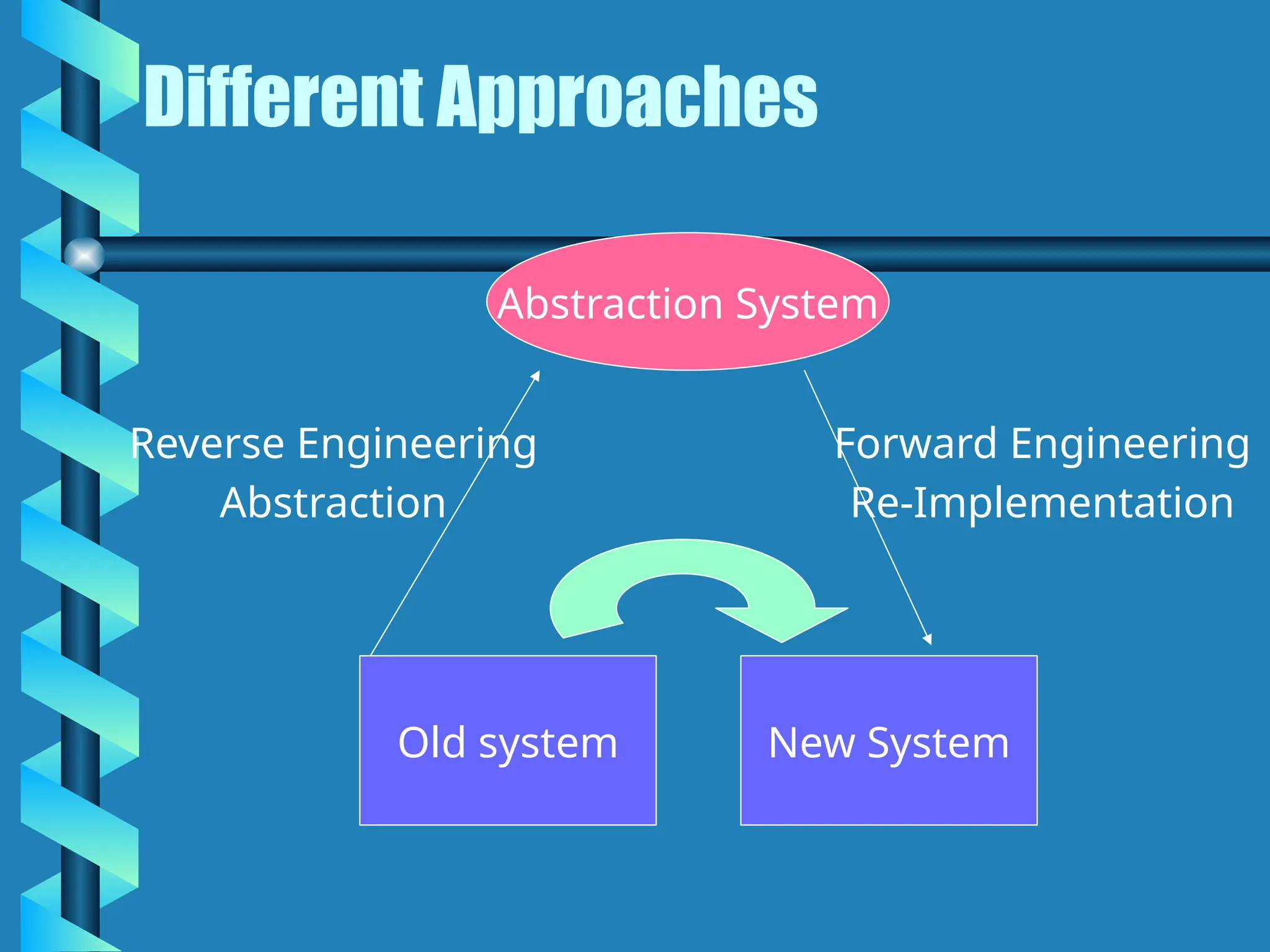 Different Approaches

Abstraction System

Reverse Engineering
Abstraction

Forward Engineering
Re-Implementation

Old system

New System